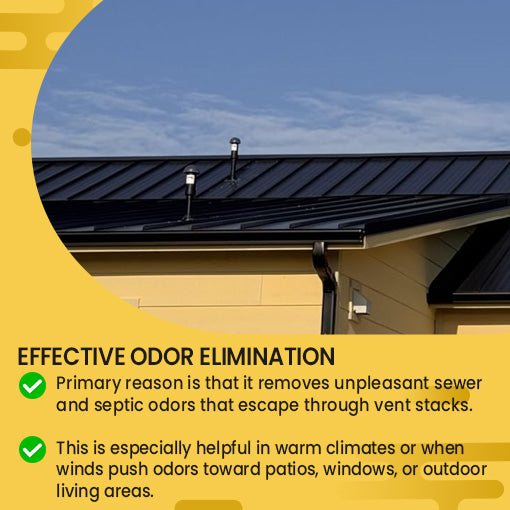 EFFECTIVE ODOR ELIMINATION

Primary reason is that it removes unpleasant sewer and septic odors that escape through vent stacks.

This is especially helpful in warm climates or when winds push odors toward patios, windows, or outdoor living areas.